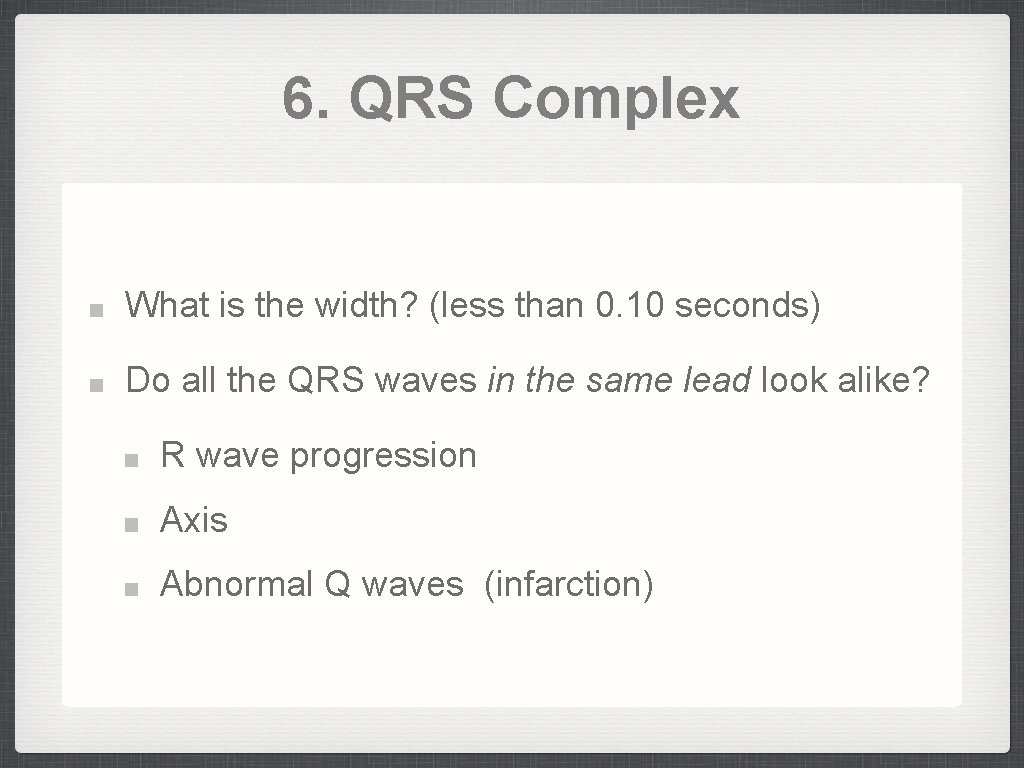 6. QRS Complex

What is the width? (less than 0. 10 seconds)

Do all the QRS waves in the same lead look alike?

R wave progression

Axis

Abnormal Q waves (infarction)